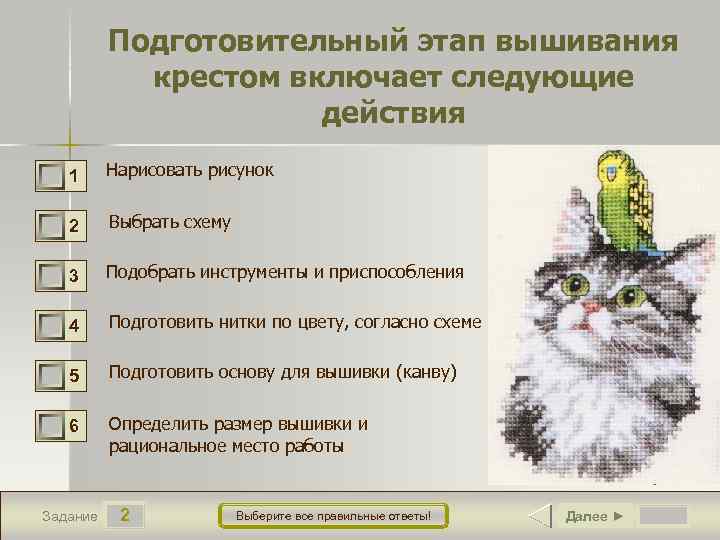 Подготовительный этап вышивания крестом включает следующие действия

1 Нарисовать рисунок

2 Выбрать схему

3 Подобрать инструменты и приспособления

4 Подготовить нитки по цвету, согласно схеме

5 Подготовить основу для вышивки (канву)

6 Определить размер вышивки и рациональное место работы

Задание 2

Выберите все правильные ответы!

Далее ►